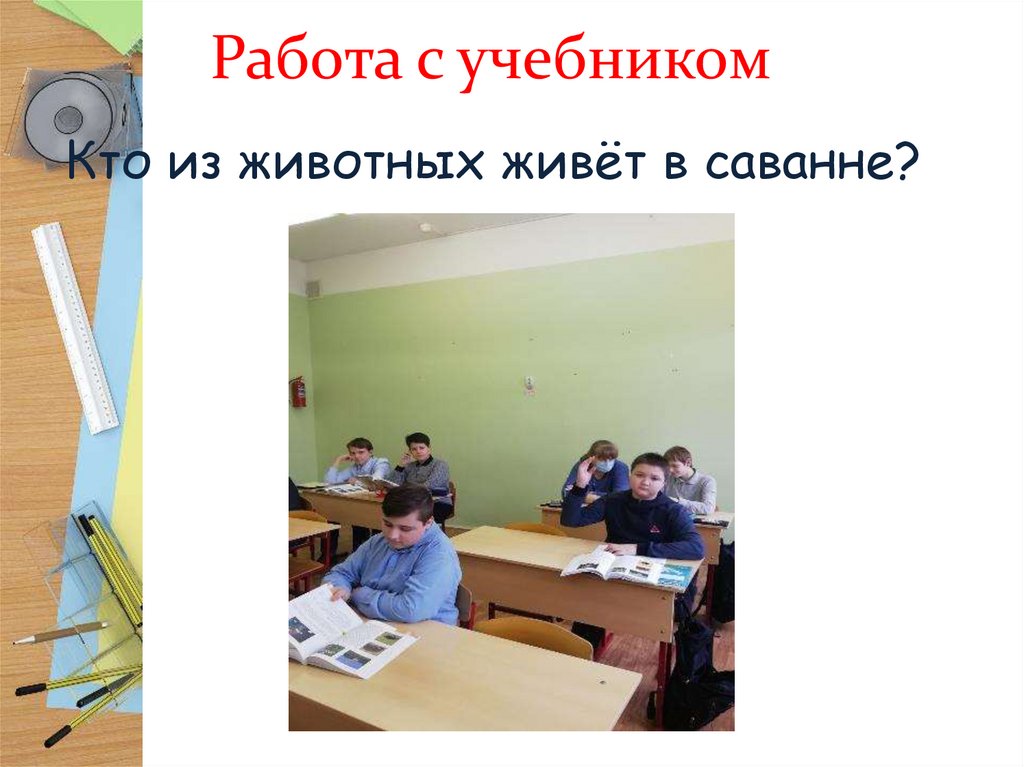 Работа с учебником

Кто из животных живёт в саванне?